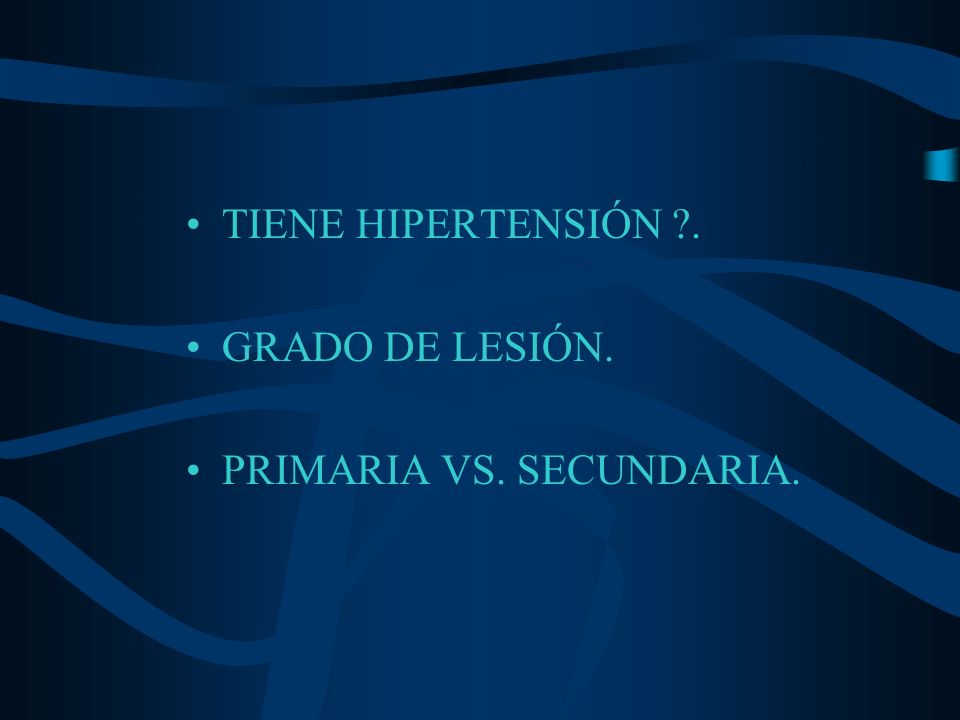 • TIENE HIPERTENSIÓN ?.

• GRADO DE LESIÓN.

• PRIMARIA VS. SECUNDARIA.